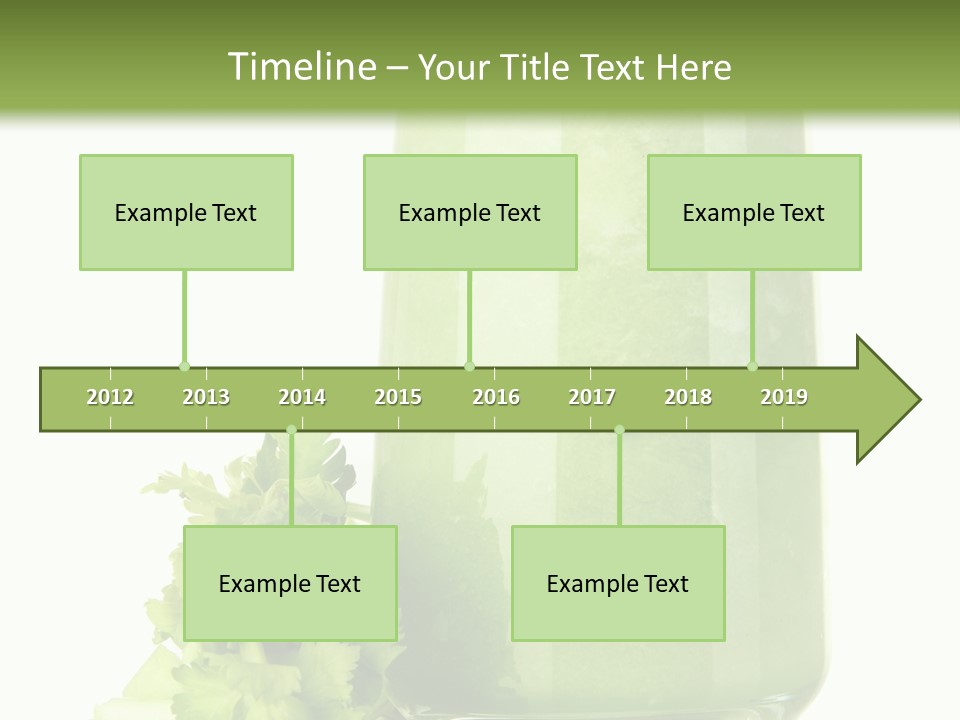 Timeline – Your Title Text Here

Example Text

Example Text

Example Text

2012 2013 2014 2015 2016 2017 2018 2019

Example Text

Example Text